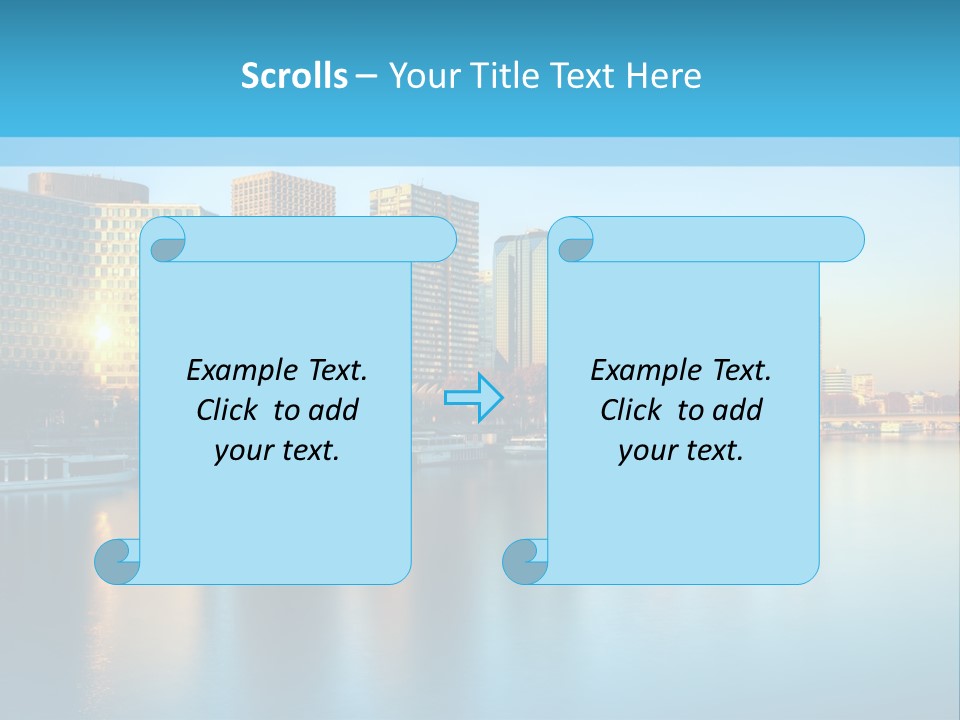 Scrolls – Your Title Text Here

Example Text. Click to add your text.

Example Text. Click to add your text.